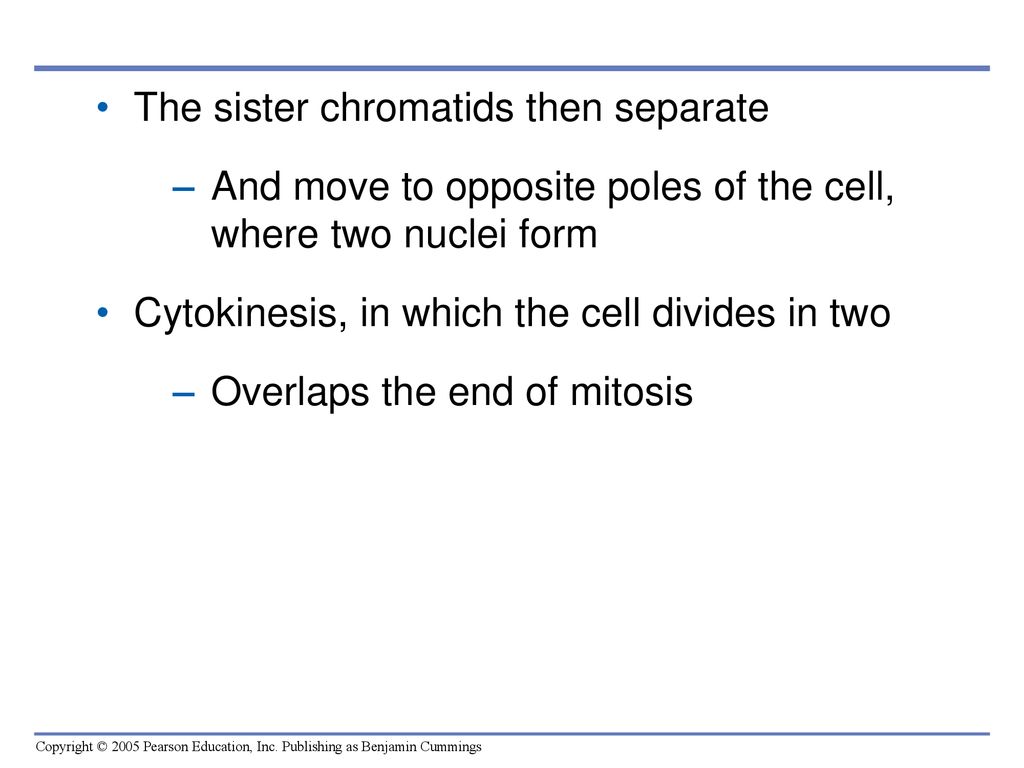 • The sister chromatids then separate

– And move to opposite poles of the cell, where two nuclei form

• Cytokinesis, in which the cell divides in two

– Overlaps the end of mitosis

Copyright © 2005 Pearson Education, Inc. Publishing as Benjamin Cummings